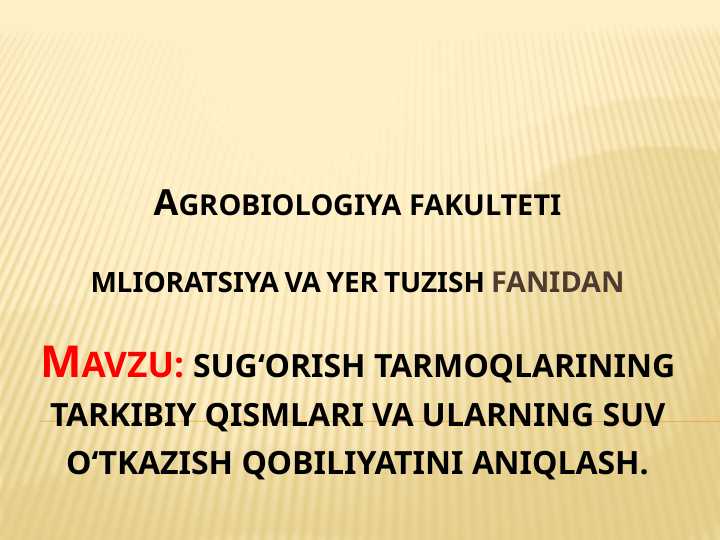 AGROBIOLOGIYA FAKULTETI

MLIORATSIYA VA YER TUZISH FANIDAN

MAVZU: SUG‘ORISH TARMOQLARINING TARKIBIY QISMLARI VA ULARNING SUV O‘TKAZISH QOBILIYATINI ANIQLASH.